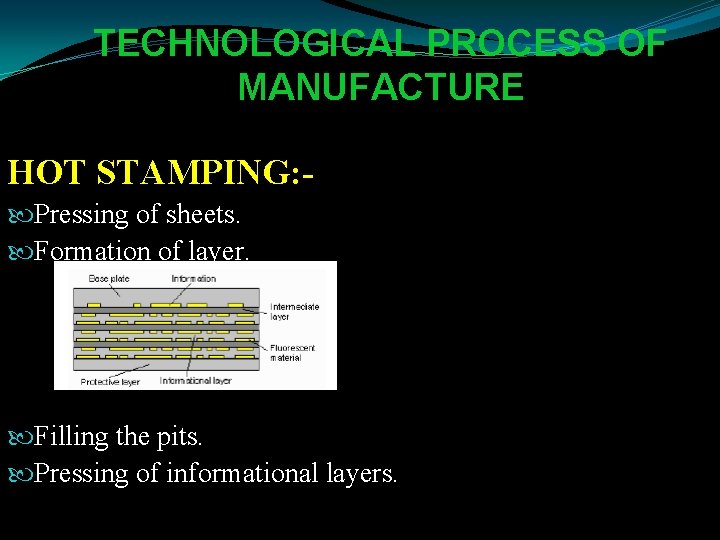 TECHNOLOGICAL PROCESS OF MANUFACTURE

HOT STAMPING:-

Pressing of sheets.

Formation of layer.

Base plate
Information
Intermediate layer
Fluorescent material
Protective layer
Informational layer

Filling the pits.

Pressing of informational layers.